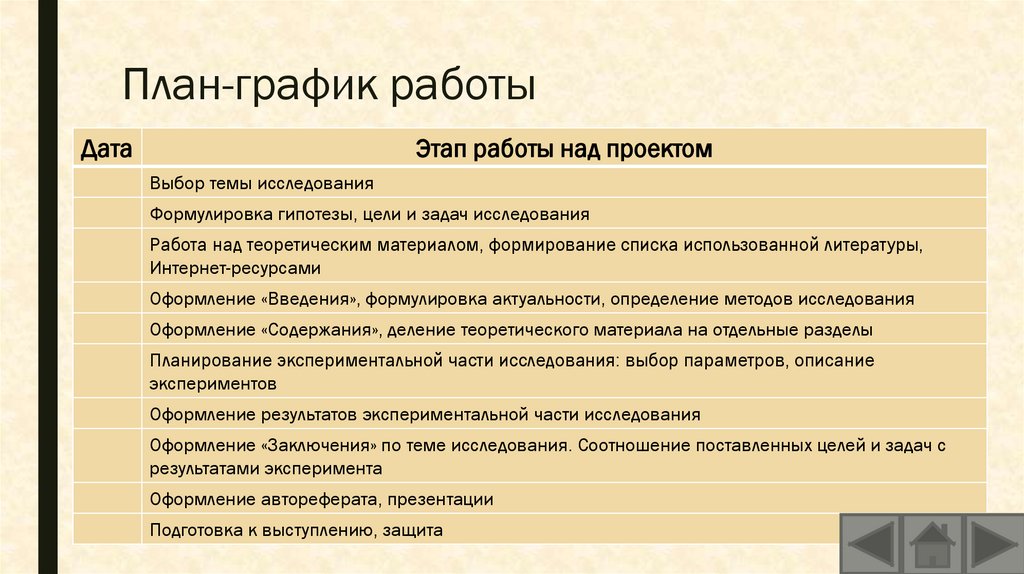 План-график работы

| Дата | Этап работы над проектом |
|---|---|
| | Выбор темы исследования |
| | Формулировка гипотезы, цели и задач исследования |
| | Работа над теоретическим материалом, формирование списка использованной литературы, Интернет-ресурсами |
| | Оформление «Введения», формулировка актуальности, определение методов исследования |
| | Оформление «Содержания», деление теоретического материала на отдельные разделы |
| | Планирование экспериментальной части исследования: выбор параметров, описание экспериментов |
| | Оформление результатов экспериментальной части исследования |
| | Оформление «Заключения» по теме исследования. Соотношение поставленных целей и задач с результатами эксперимента |
| | Оформление автореферата, презентации |
| | Подготовка к выступлению, защита |